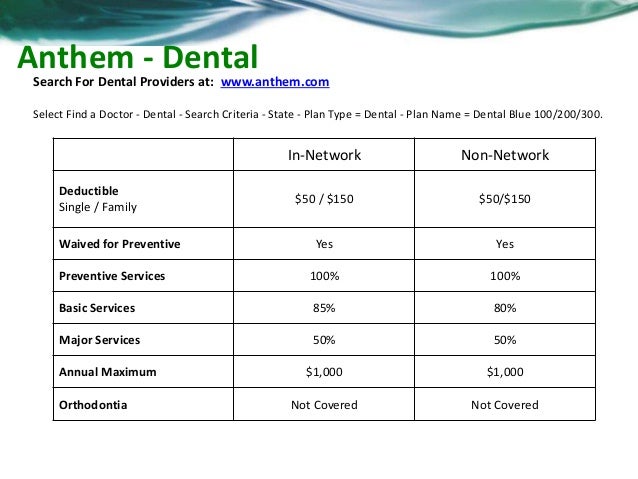 Anthem - Dental

Search For Dental Providers at: www.anthem.com

Select Find a Doctor - Dental - Search Criteria - State - Plan Type = Dental - Plan Name = Dental Blue 100/200/300.

| | In-Network | Non-Network |
|---|---|---|
| Deductible Single / Family | \$50 / \$150 | \$50/\$150 |
| Waived for Preventive | Yes | Yes |
| Preventive Services | 100% | 100% |
| Basic Services | 85% | 80% |
| Major Services | 50% | 50% |
| Annual Maximum | \$1,000 | \$1,000 |
| Orthodontia | Not Covered | Not Covered |